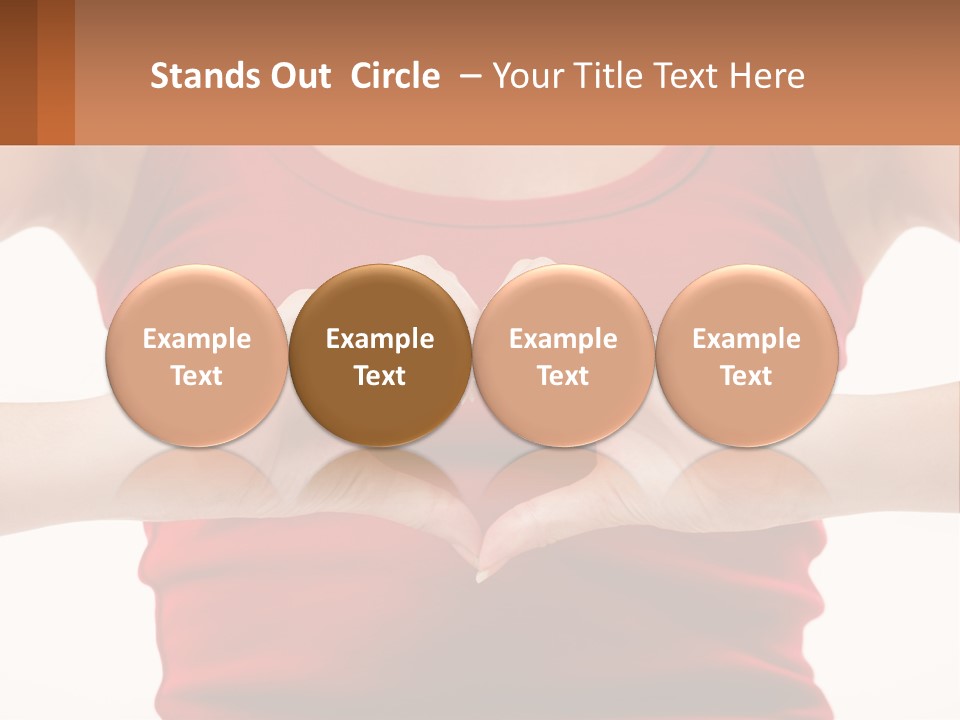 Stands Out Circle – Your Title Text Here

Example Text

Example Text

Example Text

Example Text